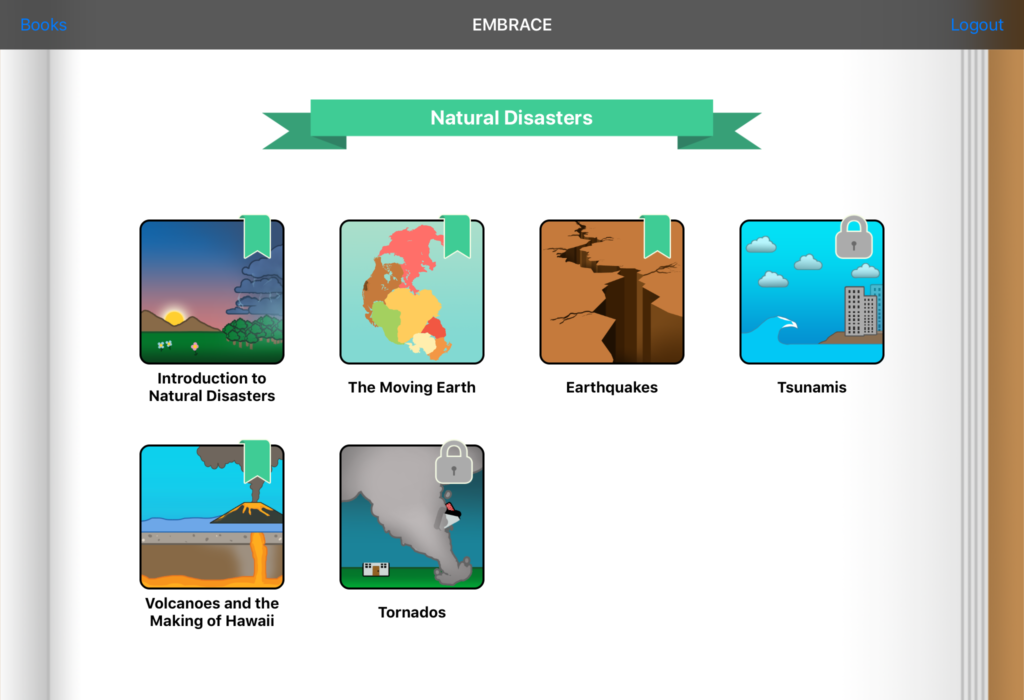 Books
EMBRACE
Logout

Natural Disasters

Introduction to Natural Disasters

The Moving Earth

Earthquakes

Tsunamis

Volcanoes and the Making of Hawaii

Tornados